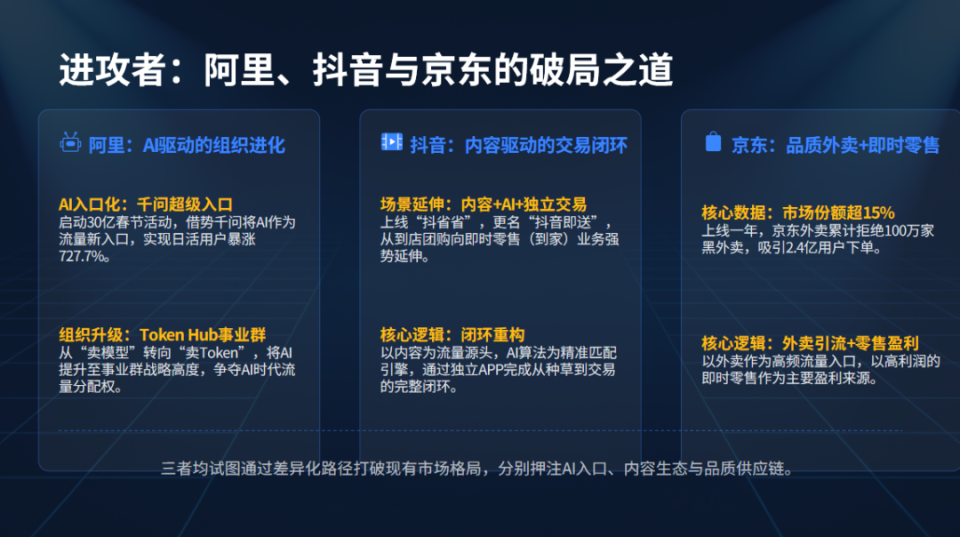 进攻者：阿里、抖音与京东的破局之道

阿里：AI驱动的组织进化

AI入口化：千问超级入口
启动30亿春节活动，借势千问将AI作为流量新入口，实现日活用户暴涨727.7%。

组织升级：Token Hub事业群
从“卖模型”转向“卖Token”，将AI提升至事业群战略高度，争夺AI时代流量分配权。

抖音：内容驱动的交易闭环

场景延伸：内容+AI+独立交易
上线“抖省省”，更名“抖音即送”，从到店团购向即时零售（到家）业务强势延伸。

核心逻辑：闭环重构
以内容为流量源头，AI算法为精准匹配引擎，通过独立APP完成从种草到交易的完整闭环。

京东：品质外卖+即时零售

核心数据：市场份额超15%
上线一年，京东外卖累计拒绝100万家黑外卖，吸引2.4亿用户下单。

核心逻辑：外卖引流+零售盈利
以外卖作为高频流量入口，以高利润的即时零售作为主要盈利来源。

三者均试图通过差异化路径打破现有市场格局，分别押注AI入口、内容生态与品质供应链。